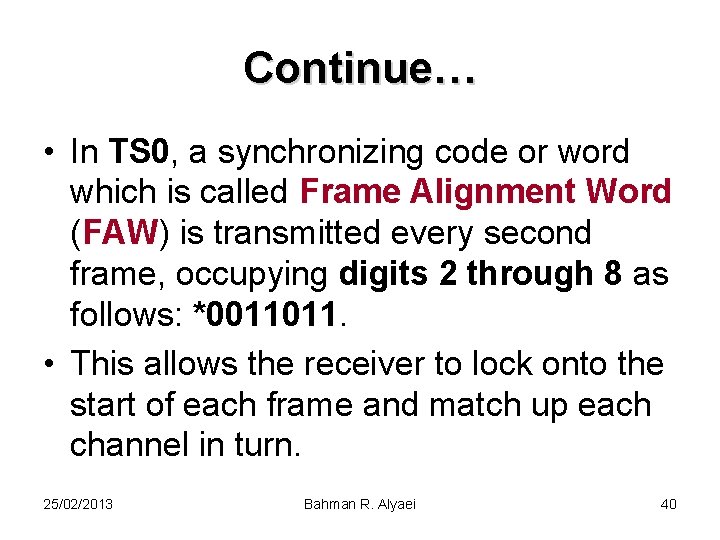 Continue…

• In TS0, a synchronizing code or word which is called Frame Alignment Word (FAW) is transmitted every second frame, occupying digits 2 through 8 as follows: *0011011.

• This allows the receiver to lock onto the start of each frame and match up each channel in turn.

25/02/2013 Bahman R. Alyaei 40